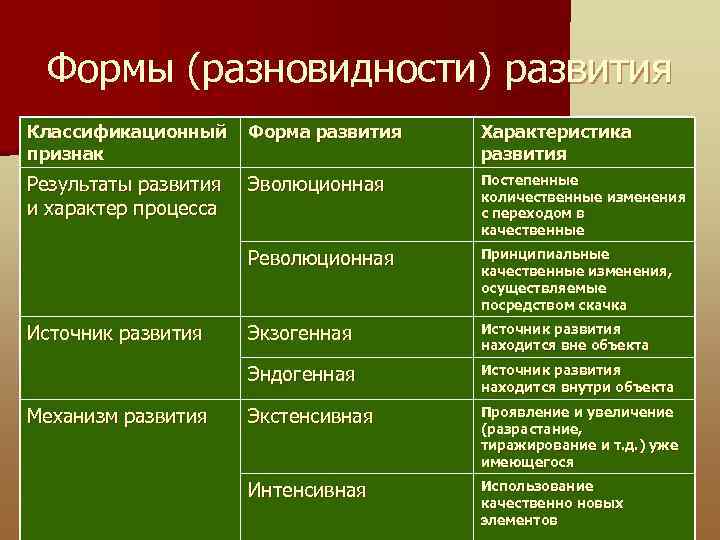 Формы (разновидности) развития

| Классификационный признак | Форма развития | Характеристика развития |
|---|---|---|
| Результаты развития и характер процесса | Эволюционная | Постепенные количественные изменения с переходом в качественные |
| | Революционная | Принципиальные качественные изменения, осуществляемые посредством скачка |
| Источник развития | Экзогенная | Источник развития находится вне объекта |
| | Эндогенная | Источник развития находится внутри объекта |
| Механизм развития | Экстенсивная | Проявление и увеличение (разрастание, тиражирование и т.д.) уже имеющегося |
| | Интенсивная | Использование качественно новых элементов |